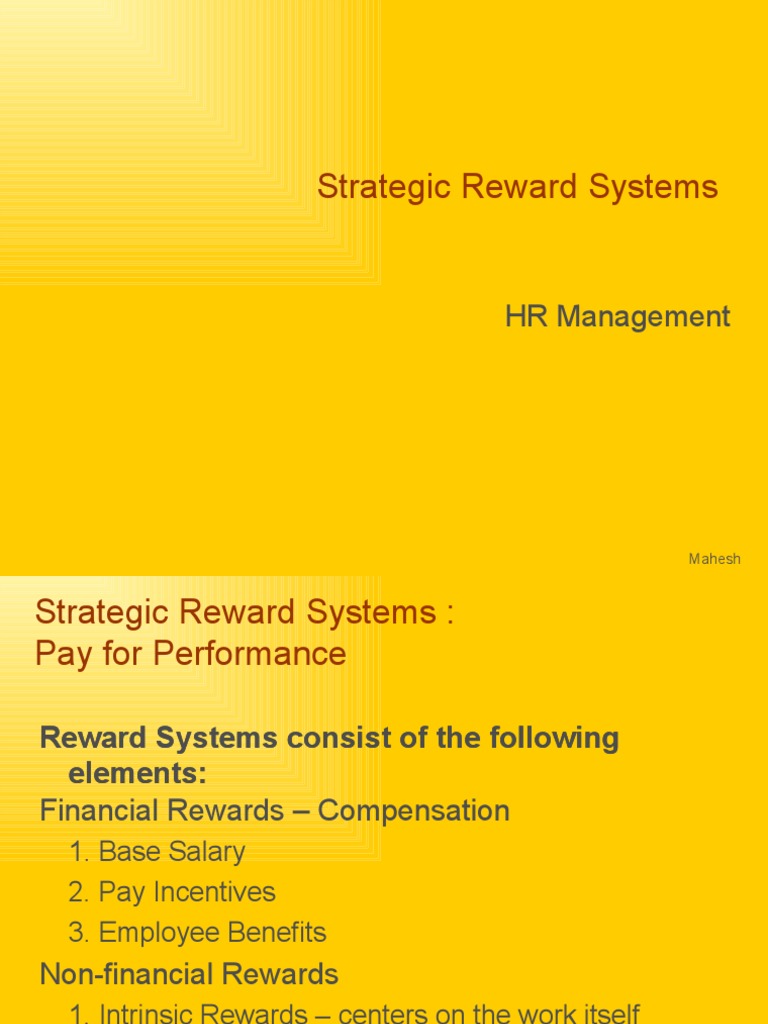 Strategic Reward Systems

HR Management

Mahesh

Strategic Reward Systems : Pay for Performance

Reward Systems consist of the following elements:

Financial Rewards – Compensation

1. Base Salary
2. Pay Incentives
3. Employee Benefits

Non-financial Rewards

1. Intrinsic Rewards – centers on the work itself